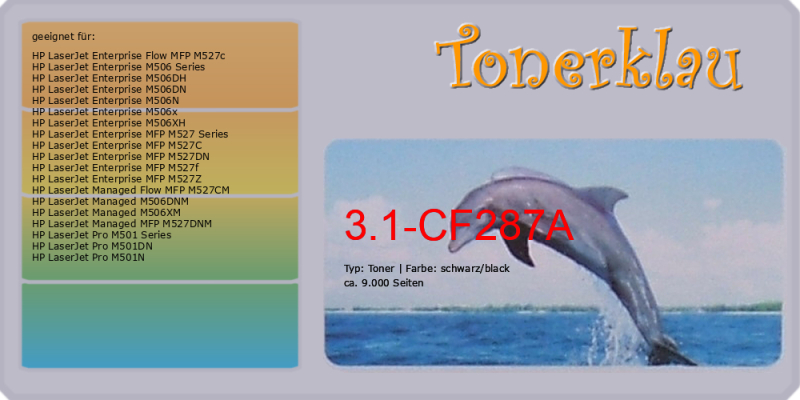 geeignet für:

HP LaserJet Enterprise Flow MFP M527c
HP LaserJet Enterprise M506 Series
HP LaserJet Enterprise M506DH
HP LaserJet Enterprise M506DN
HP LaserJet Enterprise M506N
HP LaserJet Enterprise M506x
HP LaserJet Enterprise M506XH
HP LaserJet Enterprise MFP M527 Series
HP LaserJet Enterprise MFP M527C
HP LaserJet Enterprise MFP M527DN
HP LaserJet Enterprise MFP M527f
HP LaserJet Enterprise MFP M527Z
HP LaserJet Managed Flow MFP M527CM
HP LaserJet Managed M506DNM
HP LaserJet Managed M506XM
HP LaserJet Managed MFP M527DNM
HP LaserJet Pro M501 Series
HP LaserJet Pro M501DN
HP LaserJet Pro M501N

Tonerklau

3.1-CF287A

Typ: Toner | Farbe: schwarz/black
ca. 9.000 Seiten